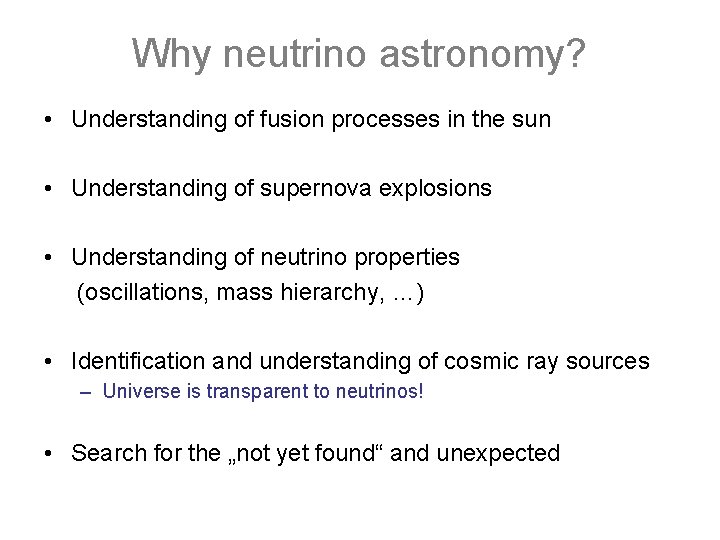 Why neutrino astronomy?

• Understanding of fusion processes in the sun

• Understanding of supernova explosions

• Understanding of neutrino properties (oscillations, mass hierarchy, ...)

• Identification and understanding of cosmic ray sources
– Universe is transparent to neutrinos!

• Search for the „not yet found“ and unexpected